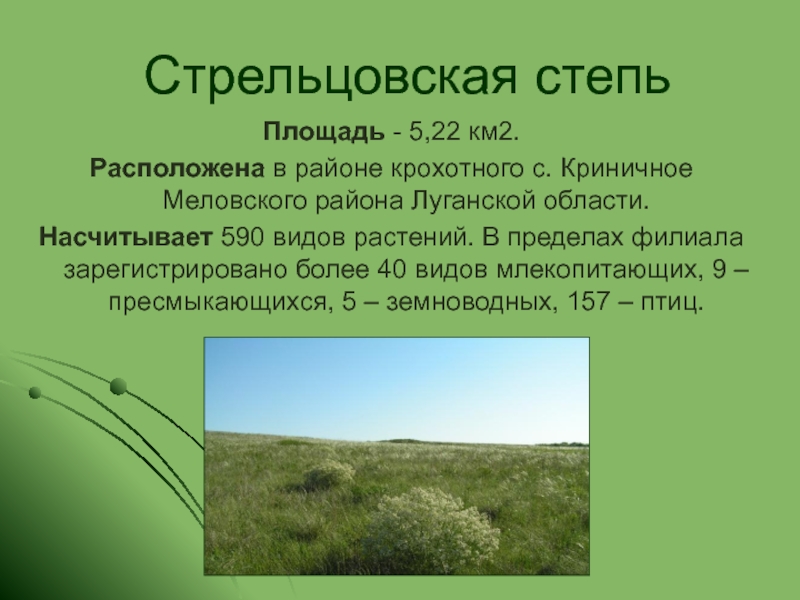 Стрельцовская степь

Площадь - 5,22 км2.

Расположена в районе крохотного с. Криничное Меловского района Луганской области.

Насчитывает 590 видов растений. В пределах филиала зарегистрировано более 40 видов млекопитающих, 9 – пресмыкающихся, 5 – земноводных, 157 – птиц.